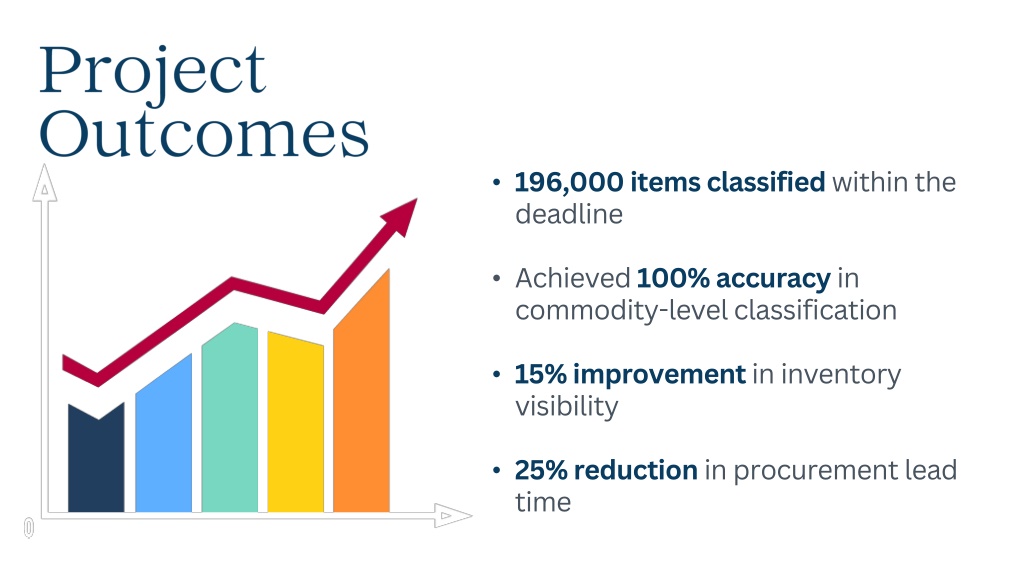 Project Outcomes

• 196,000 items classified within the deadline

• Achieved 100% accuracy in commodity-level classification

• 15% improvement in inventory visibility

• 25% reduction in procurement lead time